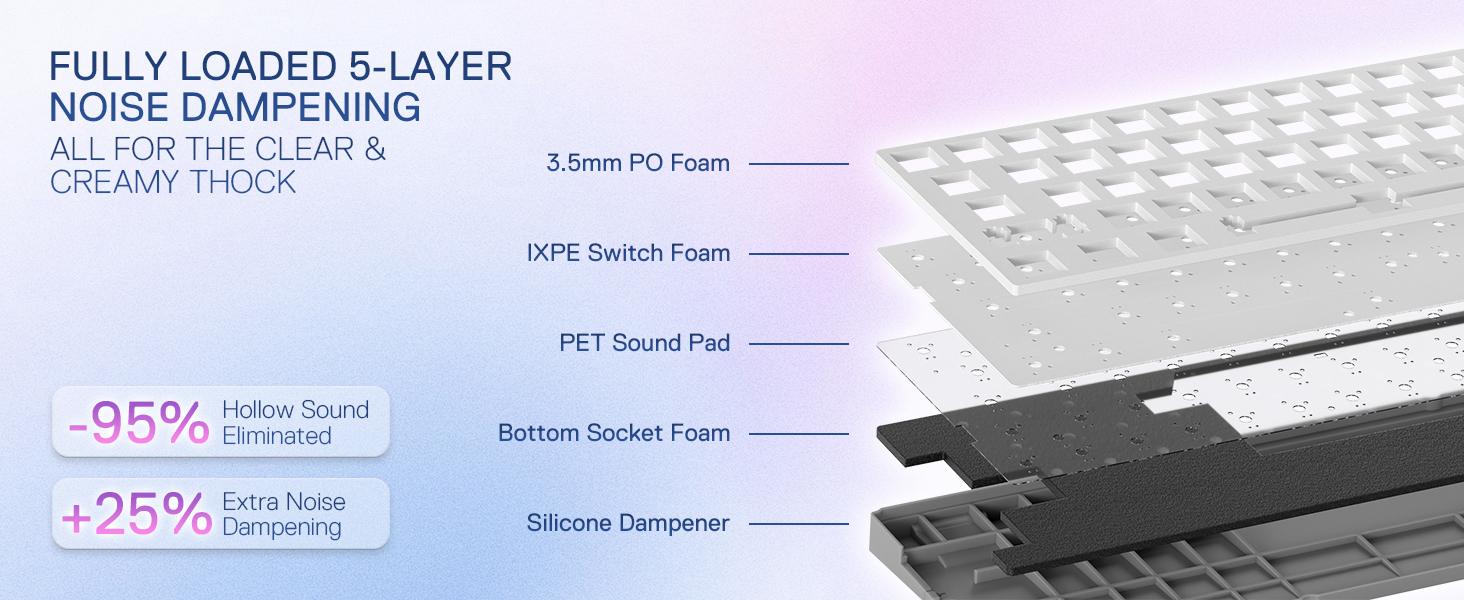 FULLY LOADED 5-LAYER NOISE DAMPENING
ALL FOR THE CLEAR & CREAMY THOCK

-95% Hollow Sound Eliminated

+25% Extra Noise Dampening

3.5mm PO Foam

IXPE Switch Foam

PET Sound Pad

Bottom Socket Foam

Silicone Dampener